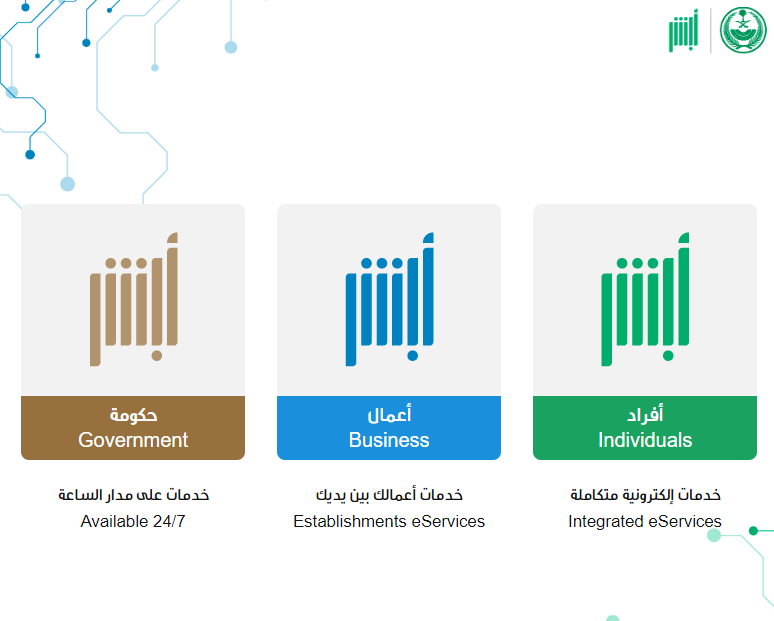 أبشر

أبشر
أفراد
Individuals
خدمات إلكترونية متكاملة
Integrated eServices

أبشر
أعمال
Business
خدمات أعمالك بين يديك
Establishments eServices

أبشر
حكومة
Government
خدمات على مدار الساعة
Available 24/7